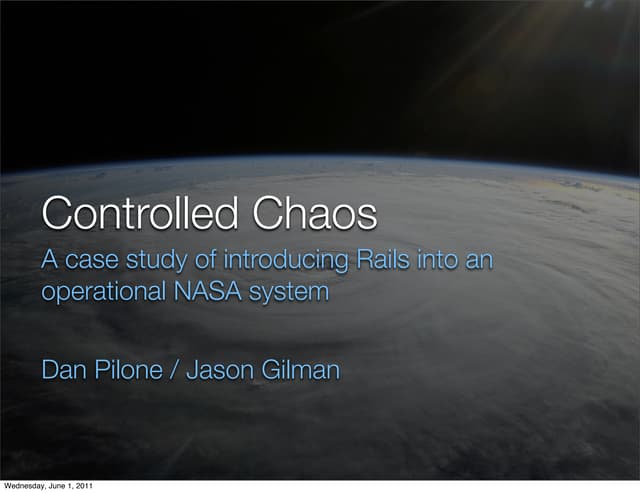 Controlled Chaos

A case study of introducing Rails into an operational NASA system

Dan Pilone / Jason Gilman

Wednesday, June 1, 2011